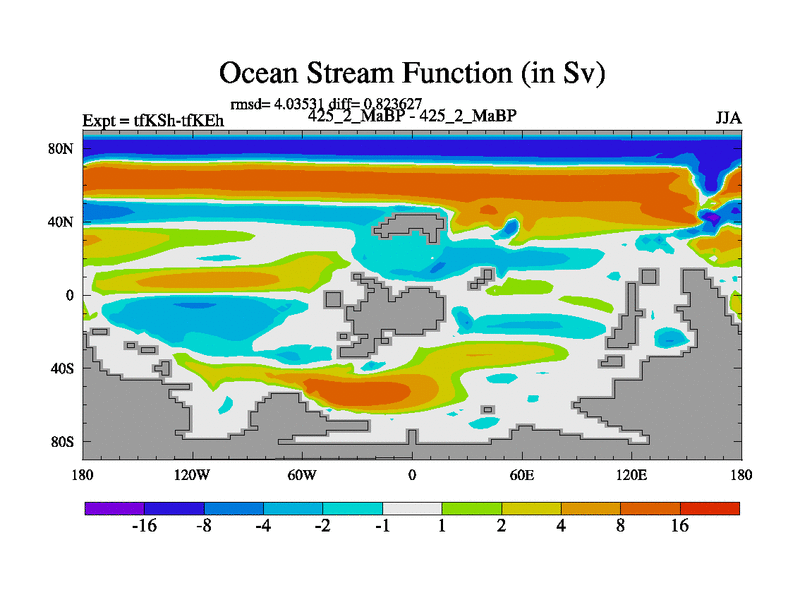 Ocean Stream Function (in Sv)

rmsd= 4.03531 diff= 0.823627

Expt = tfKSh-tfKEh

425_2_MaBP - 425_2_MaBP

JJA

80N
40N
0
40S
80S

180 120W 60W 0 60E 120E 180

-16 -8 -4 -2 -1 1 2 4 8 16